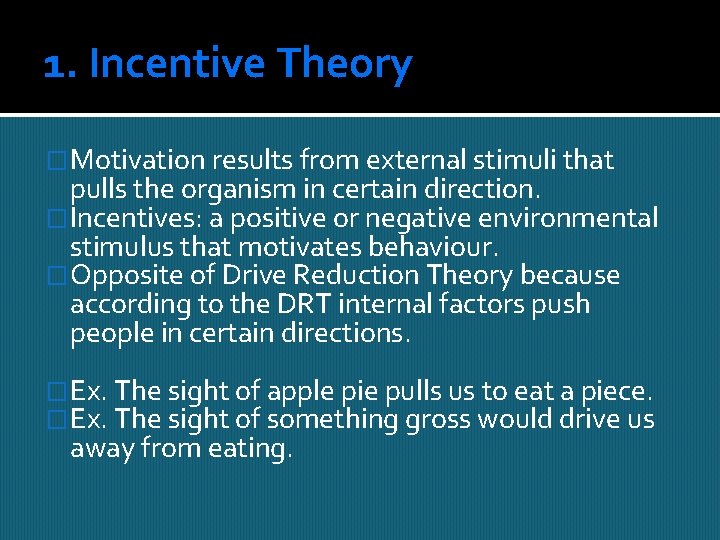 1. Incentive Theory

Motivation results from external stimuli that pulls the organism in certain direction.
Incentives: a positive or negative environmental stimulus that motivates behaviour.
Opposite of Drive Reduction Theory because according to the DRT internal factors push people in certain directions.

Ex. The sight of apple pie pulls us to eat a piece.
Ex. The sight of something gross would drive us away from eating.